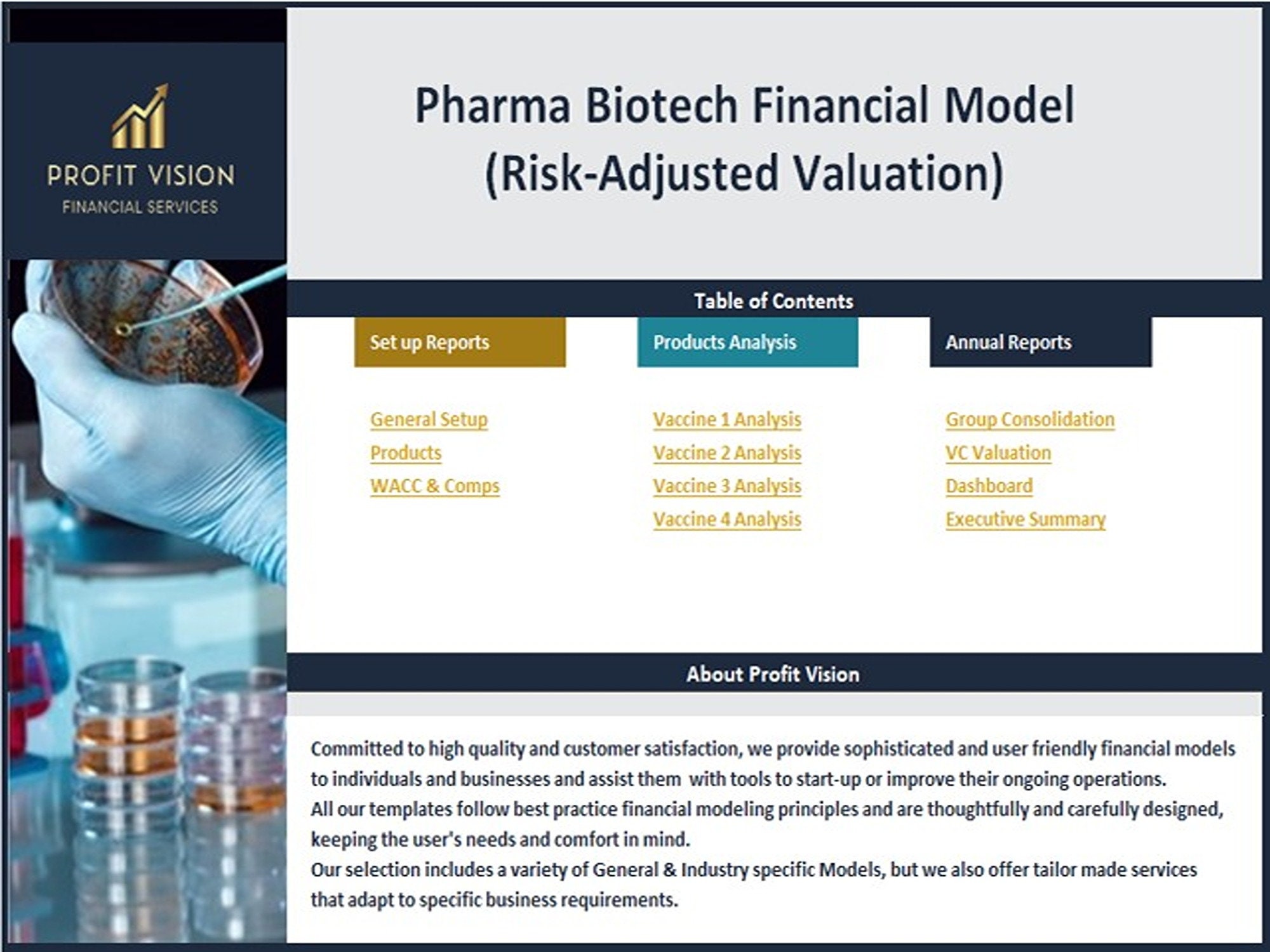 PROFIT VISION
FINANCIAL SERVICES

Pharma Biotech Financial Model
(Risk-Adjusted Valuation)

Table of Contents

Set up Reports

General Setup
Products
WACC & Comps

Products Analysis

Vaccine 1 Analysis
Vaccine 2 Analysis
Vaccine 3 Analysis
Vaccine 4 Analysis

Annual Reports

Group Consolidation
VC Valuation
Dashboard
Executive Summary

About Profit Vision

Committed to high quality and customer satisfaction, we provide sophisticated and user friendly financial models to individuals and businesses and assist them with tools to start-up or improve their ongoing operations.
All our templates follow best practice financial modeling principles and are thoughtfully and carefully designed, keeping the user's needs and comfort in mind.
Our selection includes a variety of General & Industry specific Models, but we also offer tailor made services that adapt to specific business requirements.